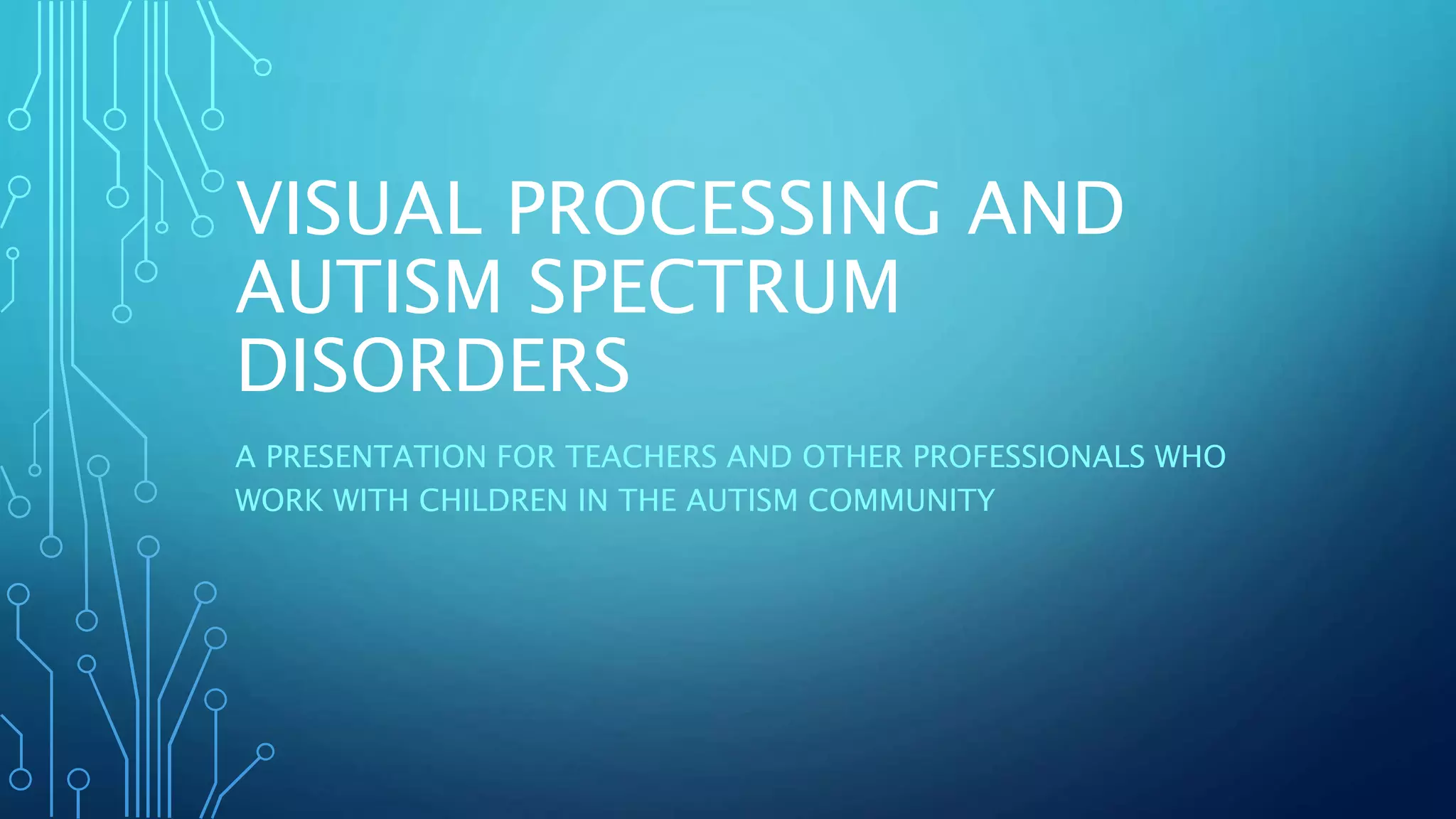 VISUAL PROCESSING AND AUTISM SPECTRUM DISORDERS

A PRESENTATION FOR TEACHERS AND OTHER PROFESSIONALS WHO WORK WITH CHILDREN IN THE AUTISM COMMUNITY